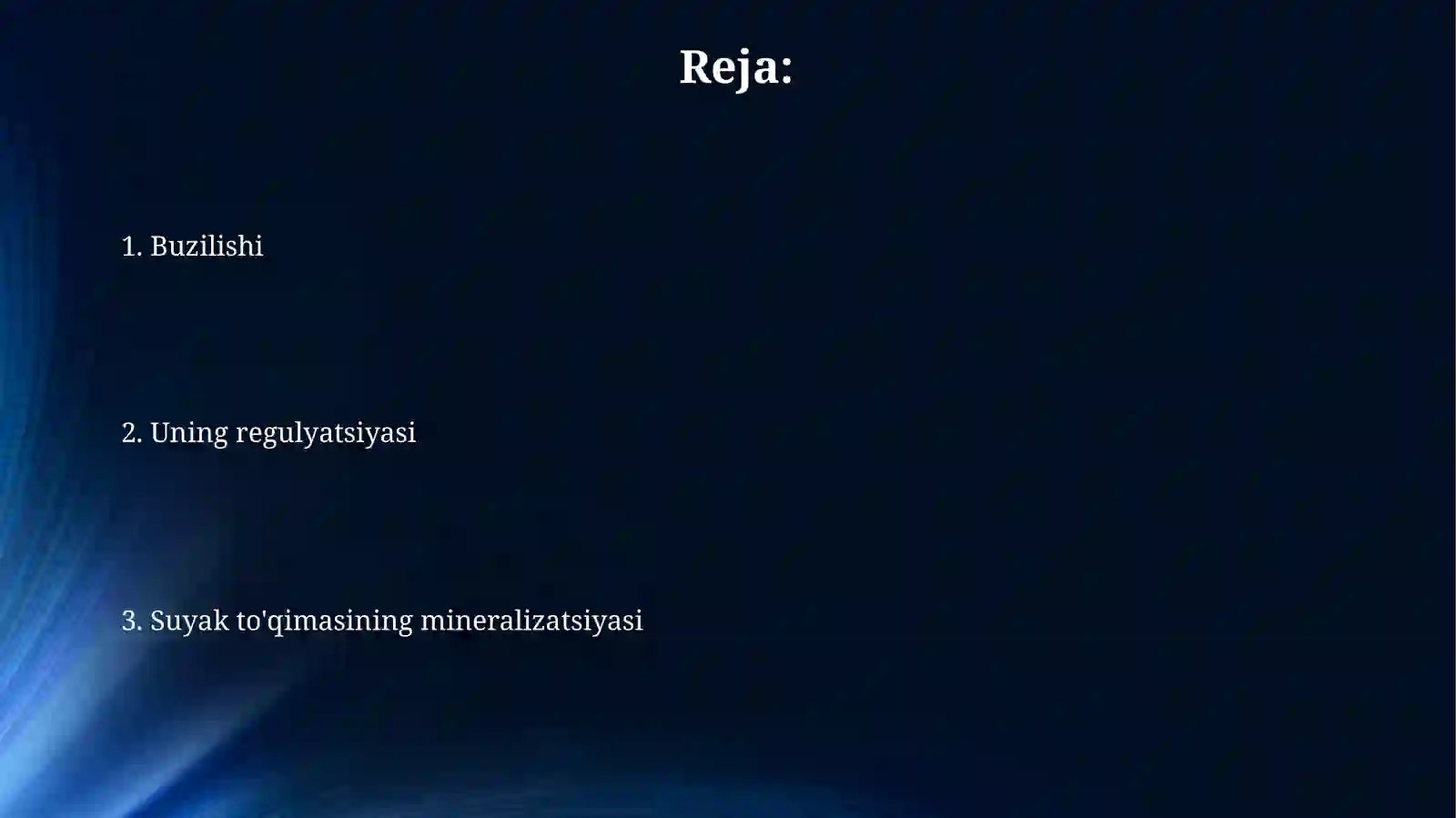 Reja:

1. Buzilishi

2. Uning regulyatsiyasi

3. Suyak to'qimasining mineralizatsiyasi